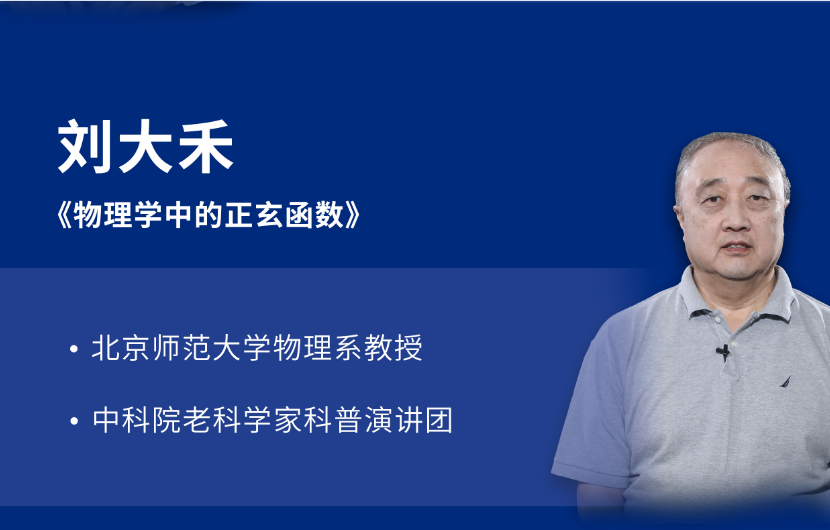 刘大禾

《物理学中的正玄函数》

• 北京师范大学物理系教授

• 中科院老科学家科普演讲团